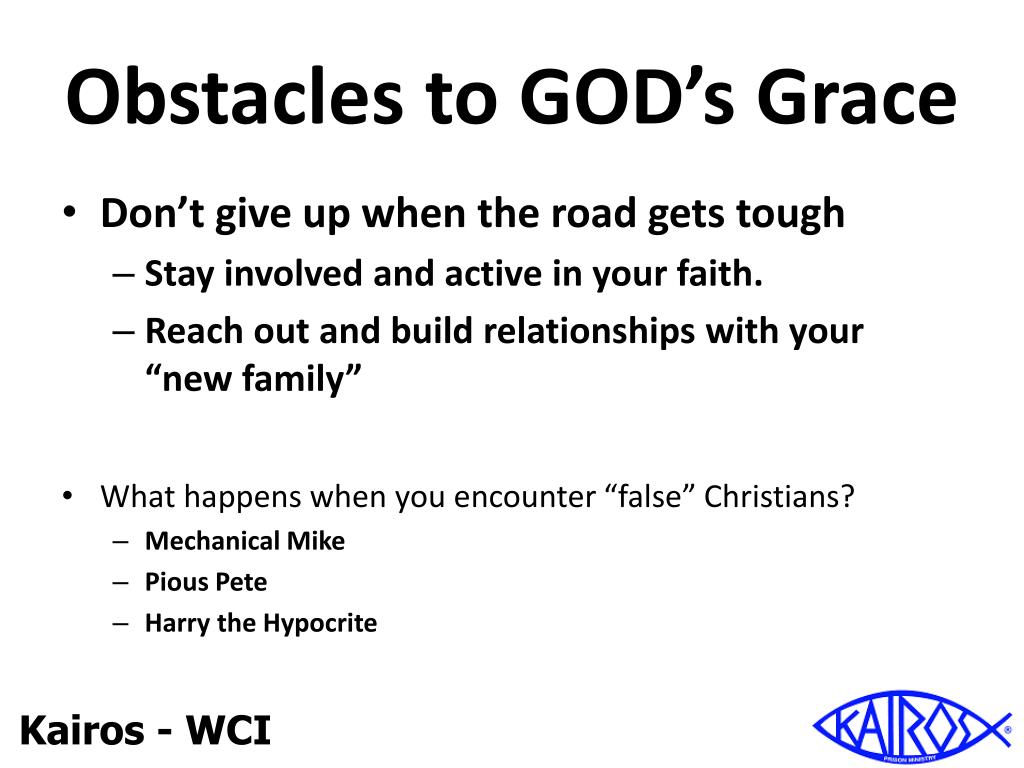 Obstacles to GOD’s Grace

• Don’t give up when the road gets tough
– Stay involved and active in your faith.
– Reach out and build relationships with your “new family”

• What happens when you encounter “false” Christians?
– Mechanical Mike
– Pious Pete
– Harry the Hypocrite

Kairos - WCI

KAIROS
PRISON MINISTRY